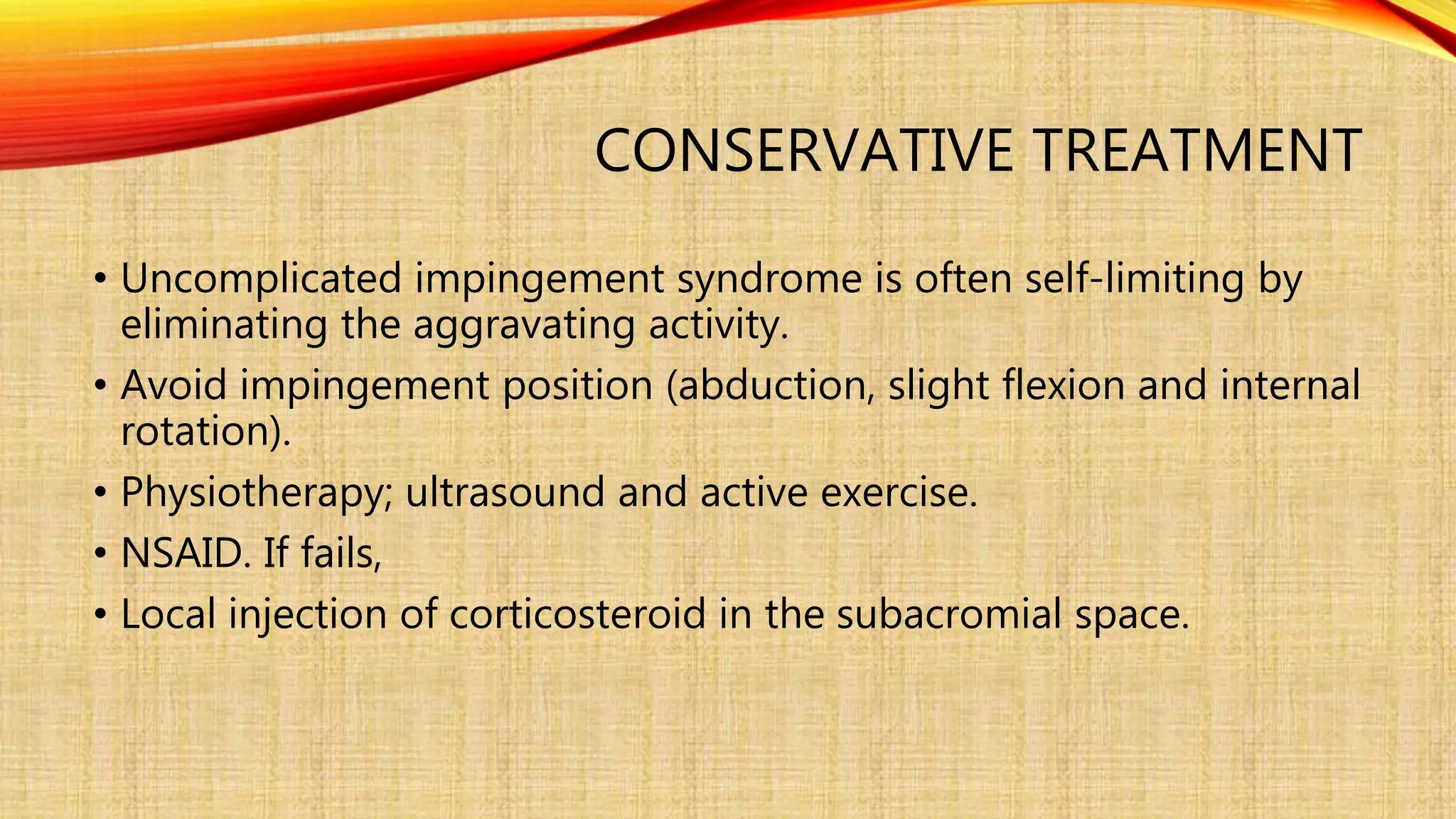 CONSERVATIVE TREATMENT

• Uncomplicated impingement syndrome is often self-limiting by eliminating the aggravating activity.
• Avoid impingement position (abduction, slight flexion and internal rotation).
• Physiotherapy; ultrasound and active exercise.
• NSAID. If fails,
• Local injection of corticosteroid in the subacromial space.